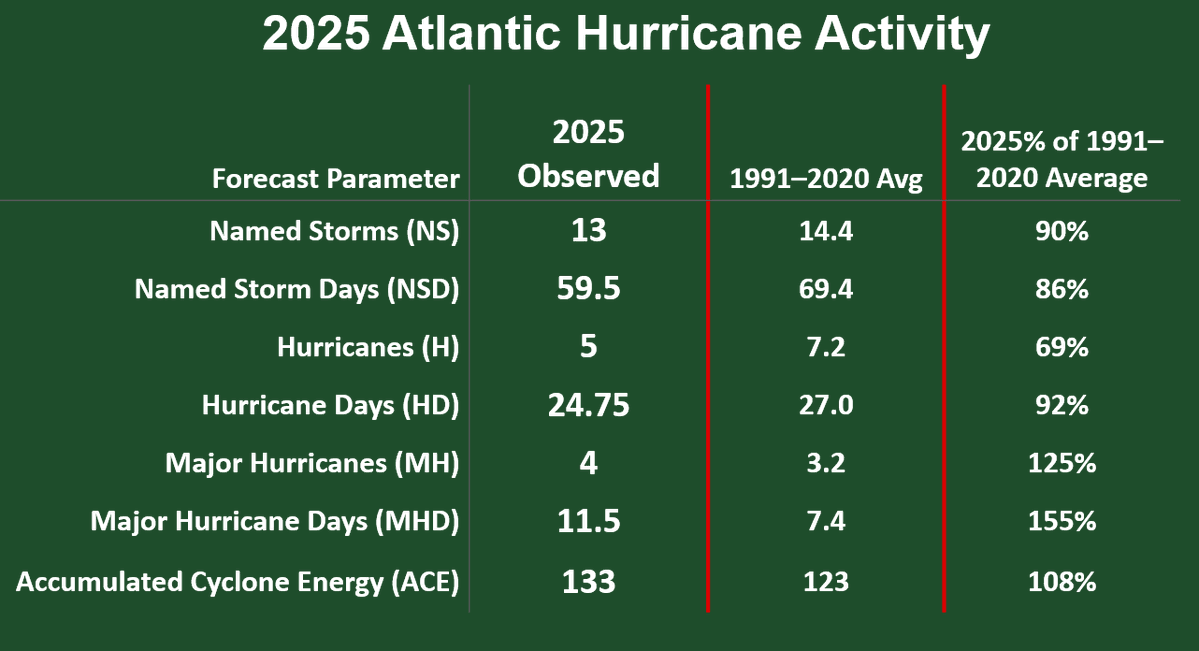 2025 Atlantic Hurricane Activity

| Forecast Parameter | 2025 Observed | 1991–2020 Avg | 2025% of 1991–2020 Average |
|---|---|---|---|
| Named Storms (NS) | 13 | 14.4 | 90% |
| Named Storm Days (NSD) | 59.5 | 69.4 | 86% |
| Hurricanes (H) | 5 | 7.2 | 69% |
| Hurricane Days (HD) | 24.75 | 27.0 | 92% |
| Major Hurricanes (MH) | 4 | 3.2 | 125% |
| Major Hurricane Days (MHD) | 11.5 | 7.4 | 155% |
| Accumulated Cyclone Energy (ACE) | 133 | 123 | 108% |